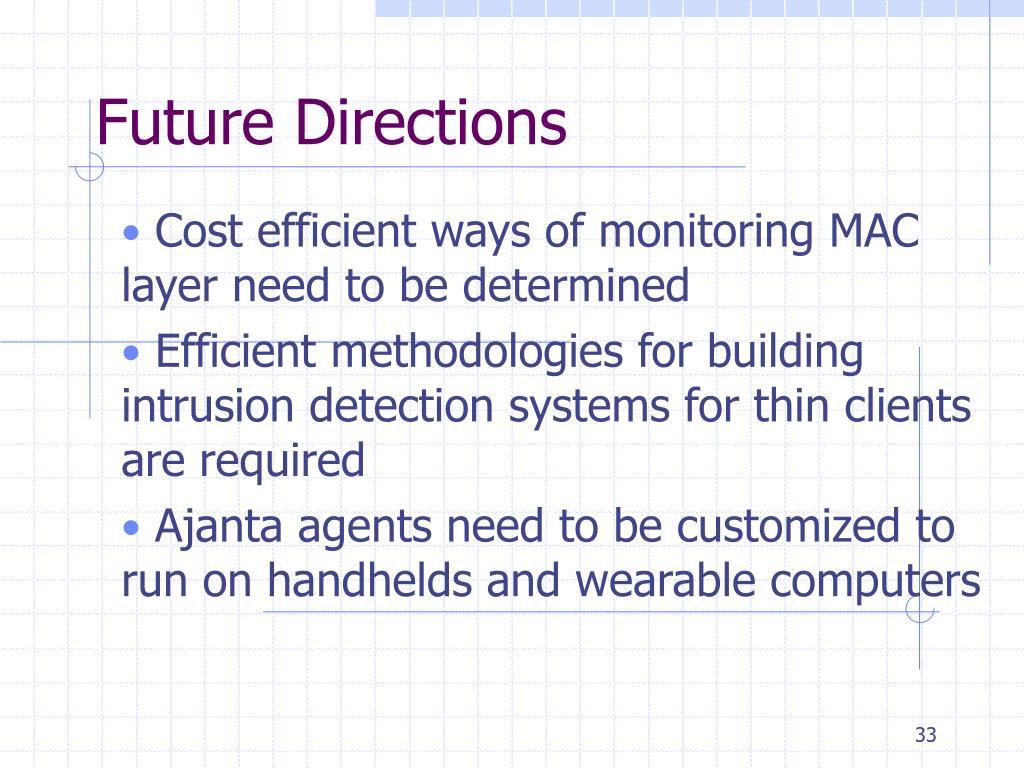 Future Directions

• Cost efficient ways of monitoring MAC layer need to be determined

• Efficient methodologies for building intrusion detection systems for thin clients are required

• Ajanta agents need to be customized to run on handhelds and wearable computers

33